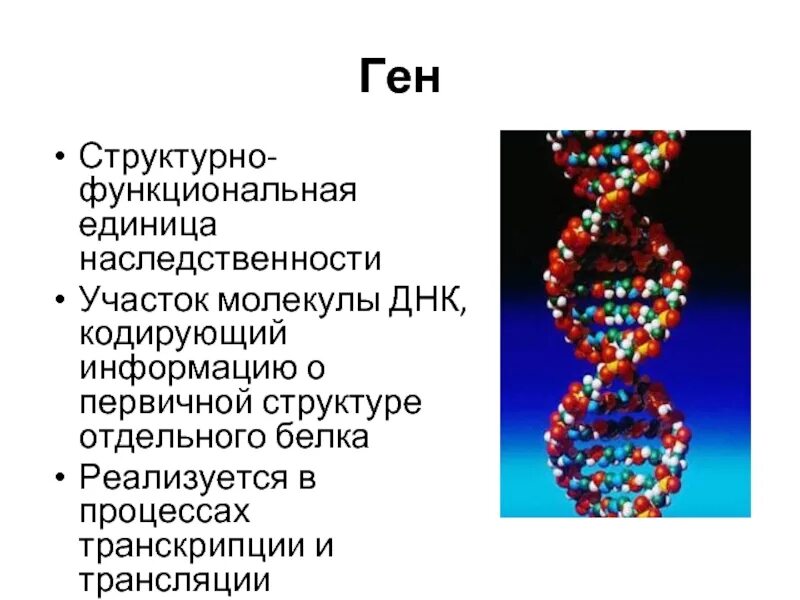 Ген

• Структурно-функциональная единица наследственности
• Участок молекулы ДНК, кодирующий информацию о первичной структуре отдельного белка
• Реализуется в процессах транскрипции и трансляции